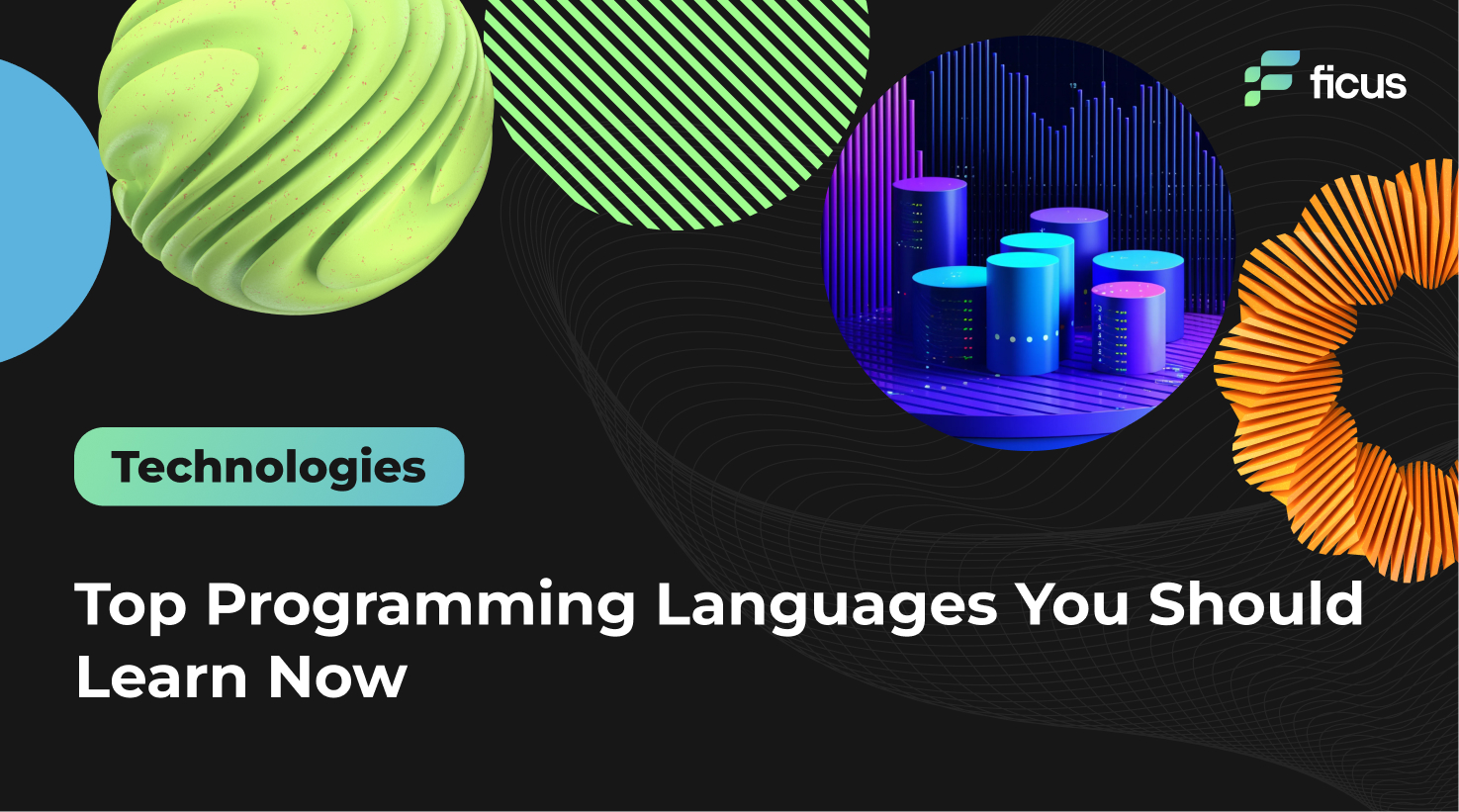 ficus

Technologies

Top Programming Languages You Should Learn Now